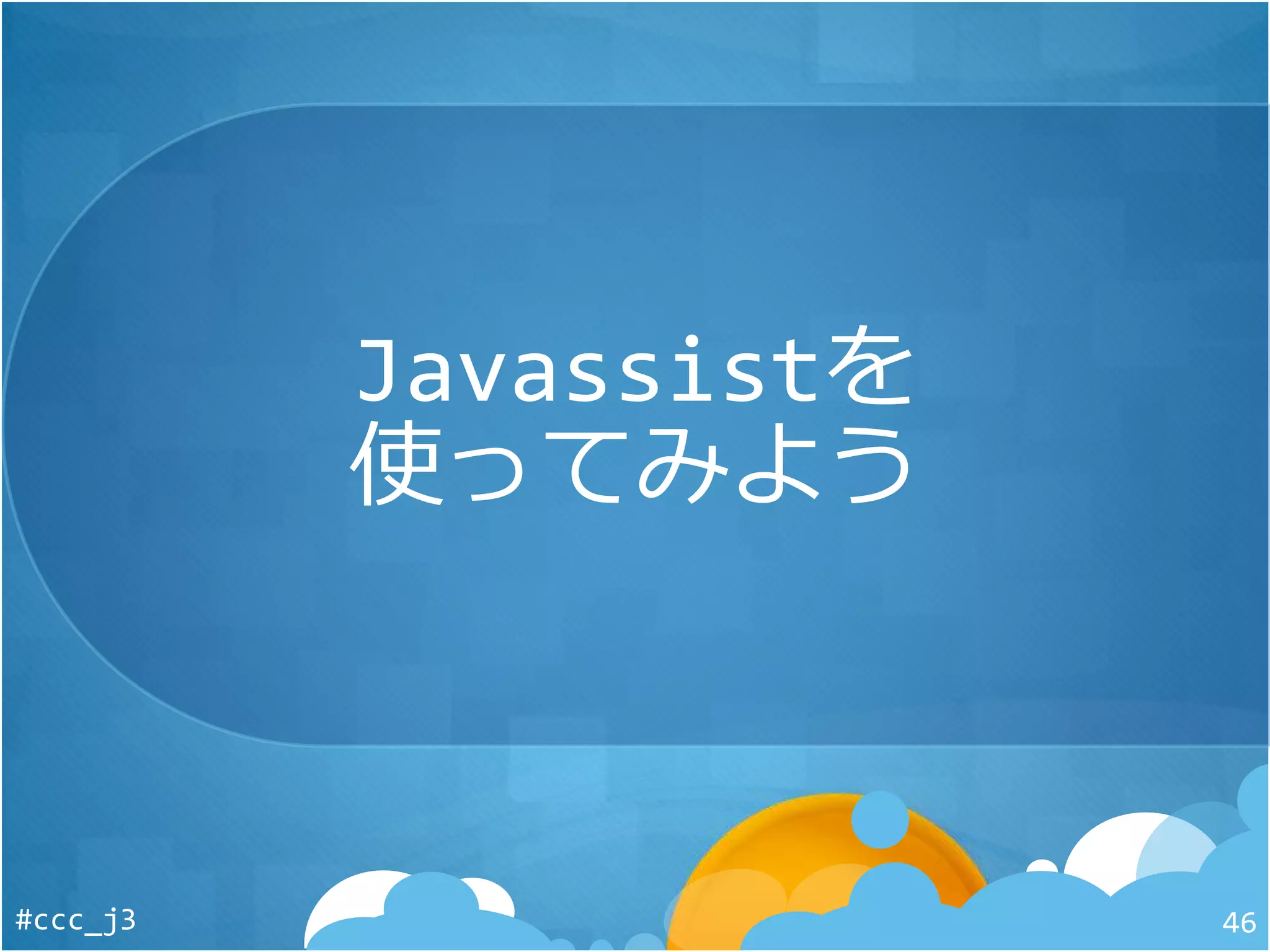 Javassistを
使ってみよう

#ccc_j3

46